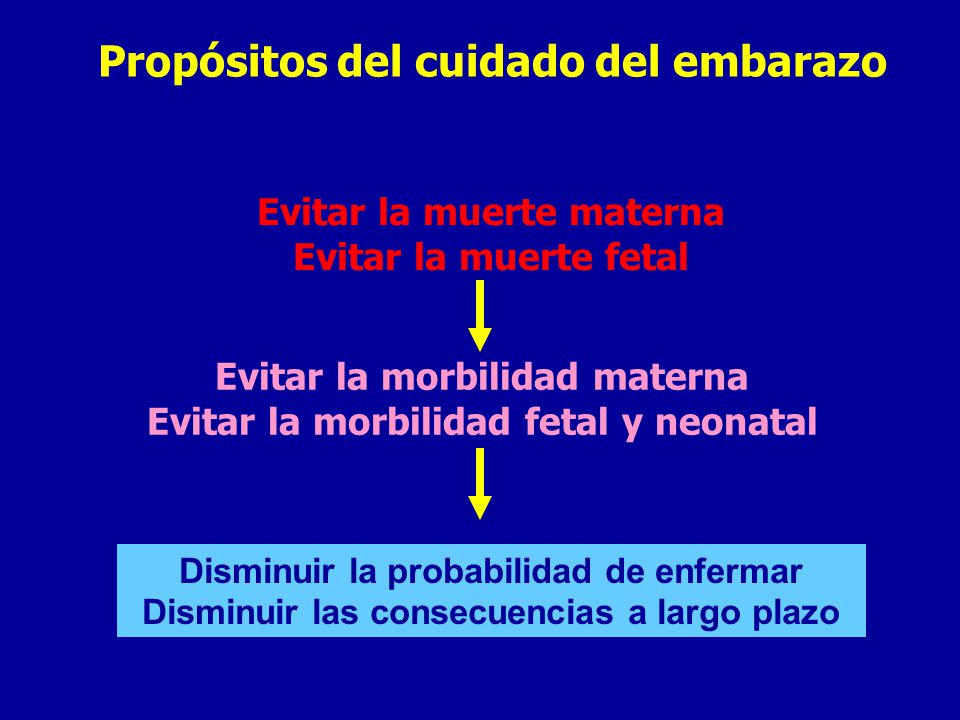 Propósitos del cuidado del embarazo

Evitar la muerte materna
Evitar la muerte fetal

Evitar la morbilidad materna
Evitar la morbilidad fetal y neonatal

Disminuir la probabilidad de enfermar
Disminuir las consecuencias a largo plazo